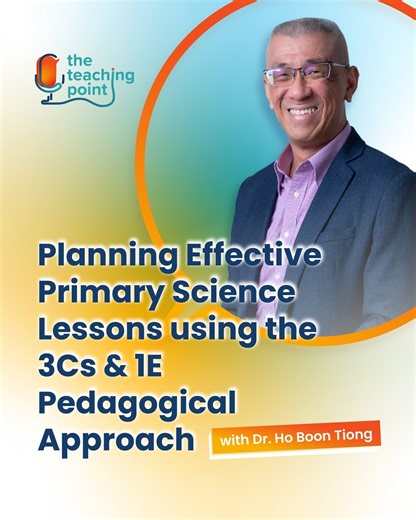 the teaching point

Planning Effective Primary Science Lessons using the 3Cs & 1E Pedagogical Approach

with Dr. Ho Boon Tiong